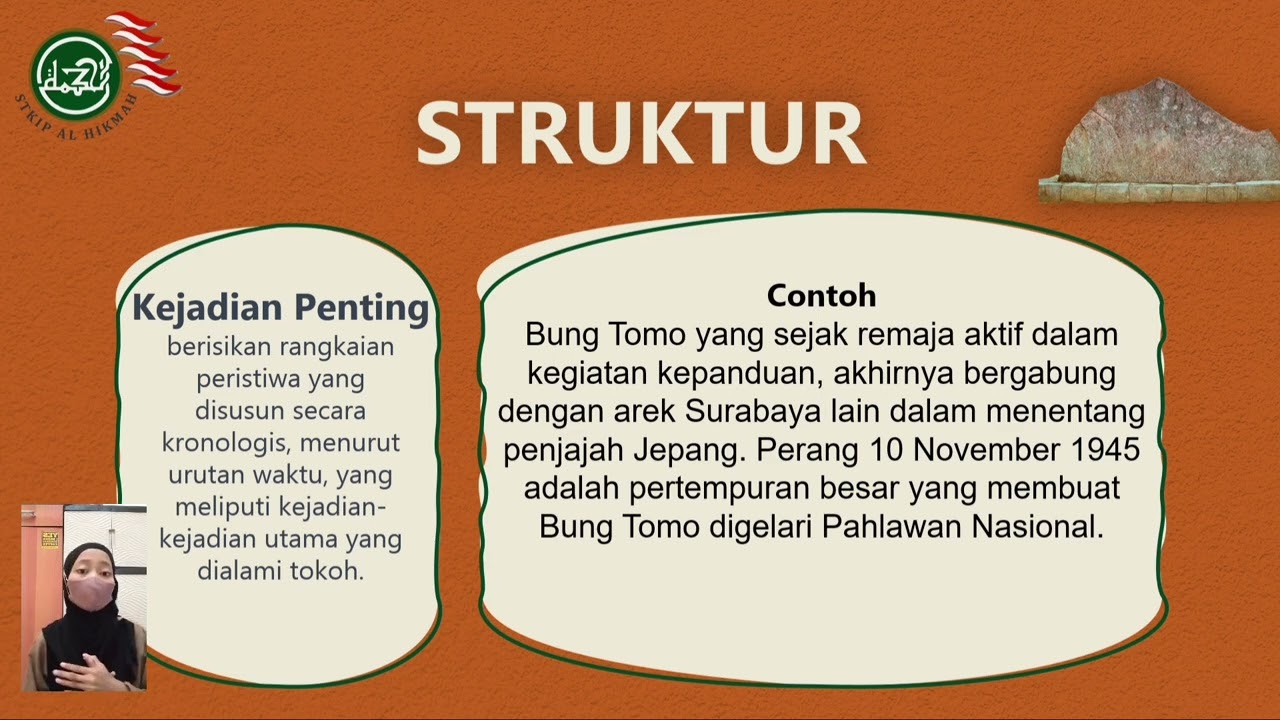 STKIP AL HIKMAH

STRUKTUR

Kejadian Penting
berisikan rangkaian peristiwa yang disusun secara kronologis, menurut urutan waktu, yang meliputi kejadian-kejadian utama yang dialami tokoh.

Contoh
Bung Tomo yang sejak remaja aktif dalam kegiatan kepanduan, akhirnya bergabung dengan arek Surabaya lain dalam menentang penjajah Jepang. Perang 10 November 1945 adalah pertempuran besar yang membuat Bung Tomo digelari Pahlawan Nasional.